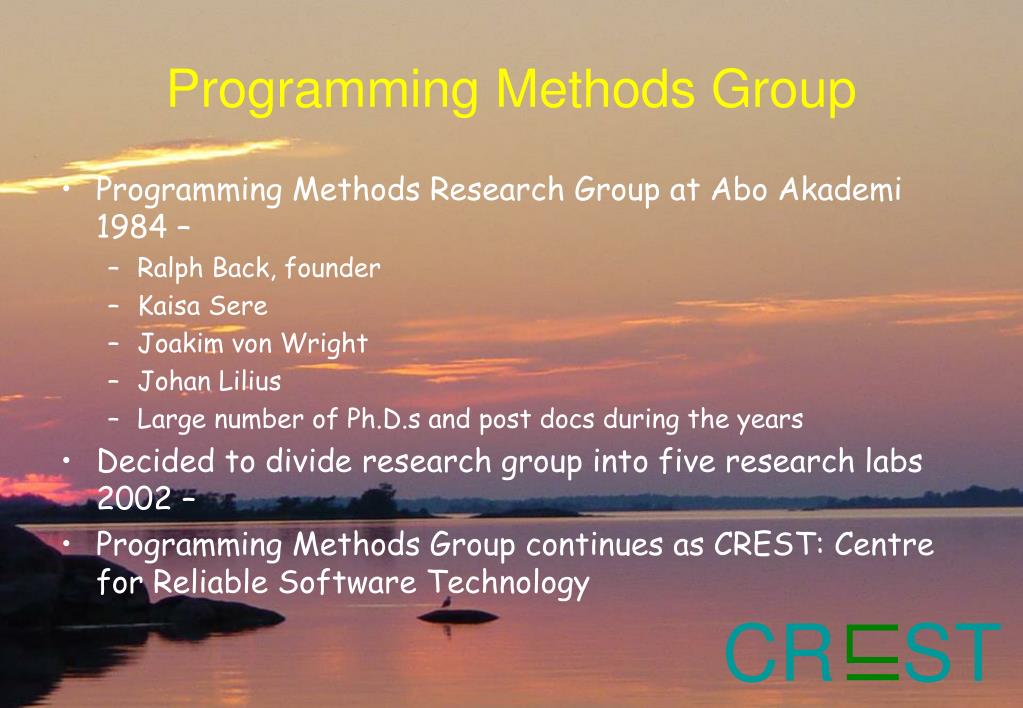 Programming Methods Group

• Programming Methods Research Group at Abo Akademi 1984 –
  – Ralph Back, founder
  – Kaisa Sere
  – Joakim von Wright
  – Johan Lilius
  – Large number of Ph.D.s and post docs during the years
• Decided to divide research group into five research labs 2002 –
• Programming Methods Group continues as CREST: Centre for Reliable Software Technology

CREST